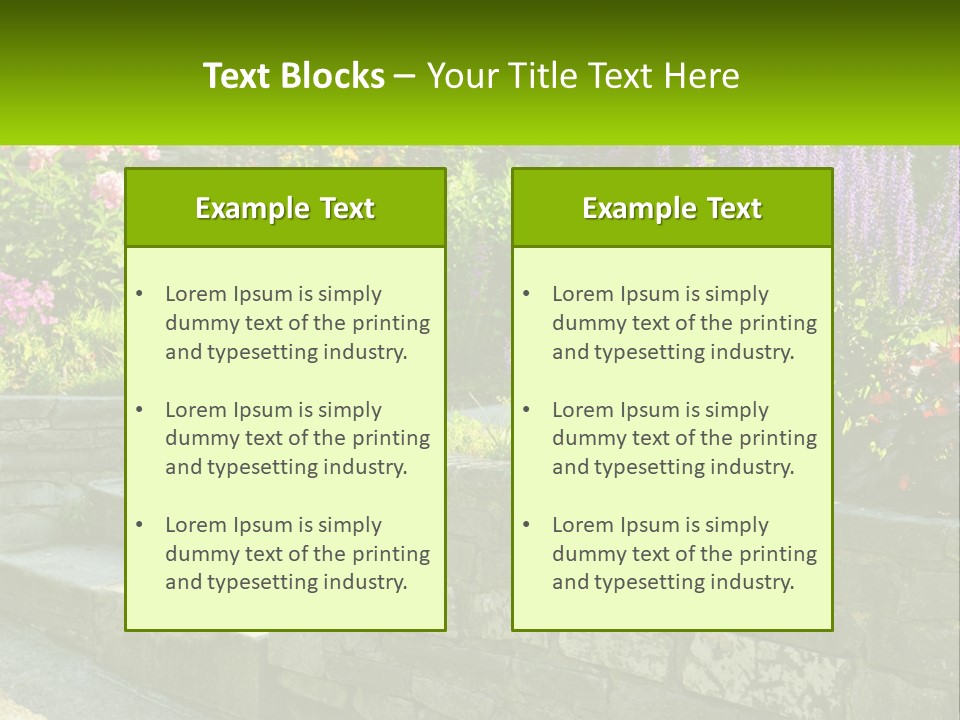 Text Blocks – Your Title Text Here

Example Text

• Lorem Ipsum is simply dummy text of the printing and typesetting industry.

• Lorem Ipsum is simply dummy text of the printing and typesetting industry.

• Lorem Ipsum is simply dummy text of the printing and typesetting industry.

Example Text

• Lorem Ipsum is simply dummy text of the printing and typesetting industry.

• Lorem Ipsum is simply dummy text of the printing and typesetting industry.

• Lorem Ipsum is simply dummy text of the printing and typesetting industry.